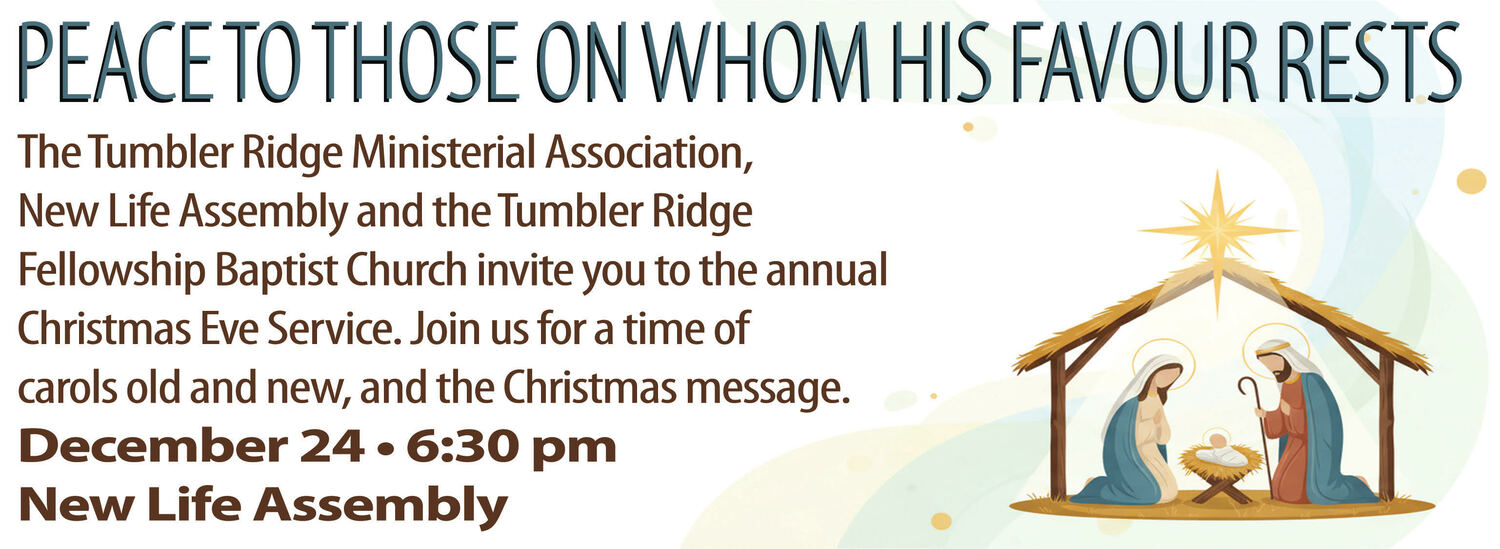 PEACE TO THOSE ON WHOM HIS FAVOUR RESTS

The Tumbler Ridge Ministerial Association, New Life Assembly and the Tumbler Ridge Fellowship Baptist Church invite you to the annual Christmas Eve Service. Join us for a time of carols old and new, and the Christmas message.

December 24 • 6:30 pm
New Life Assembly